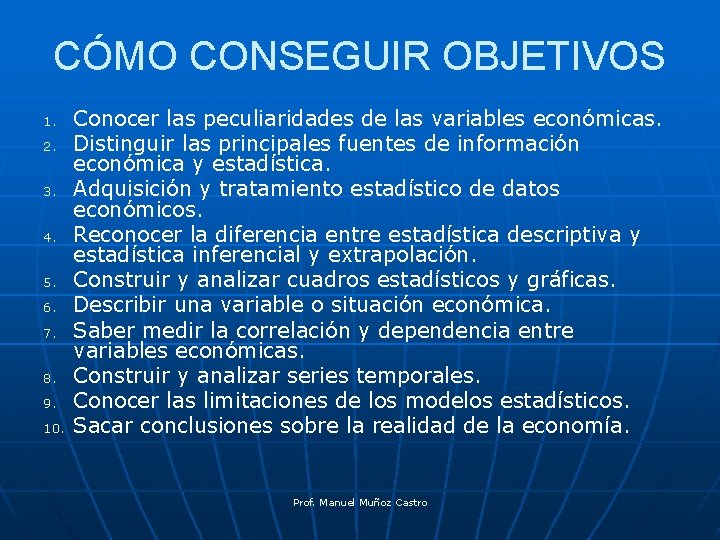 CÓMO CONSEGUIR OBJETIVOS

1. Conocer las peculiaridades de las variables económicas.
2. Distinguir las principales fuentes de información económica y estadística.
3. Adquisición y tratamiento estadístico de datos económicos.
4. Reconocer la diferencia entre estadística descriptiva y estadística inferencial y extrapolación.
5. Construir y analizar cuadros estadísticos y gráficas.
6. Describir una variable o situación económica.
7. Saber medir la correlación y dependencia entre variables económicas.
8. Construir y analizar series temporales.
9. Conocer las limitaciones de los modelos estadísticos.
10. Sacar conclusiones sobre la realidad de la economía.

Prof. Manuel Muñoz Castro